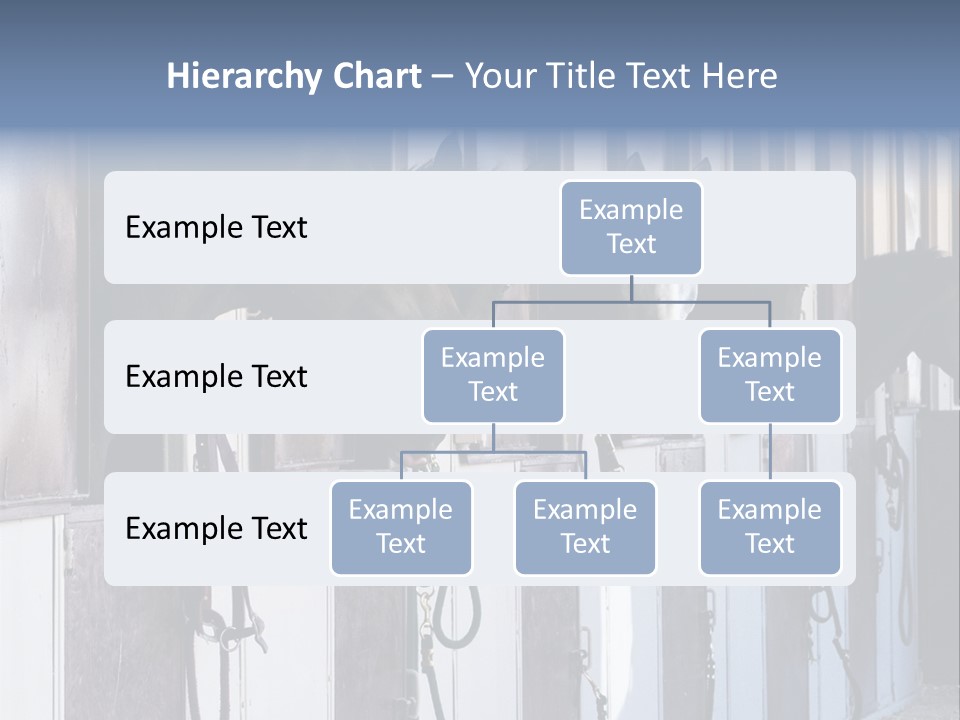 Hierarchy Chart – Your Title Text Here

Example Text

Example Text

Example Text

Example Text

Example Text

Example Text

Example Text

Example Text

Example Text